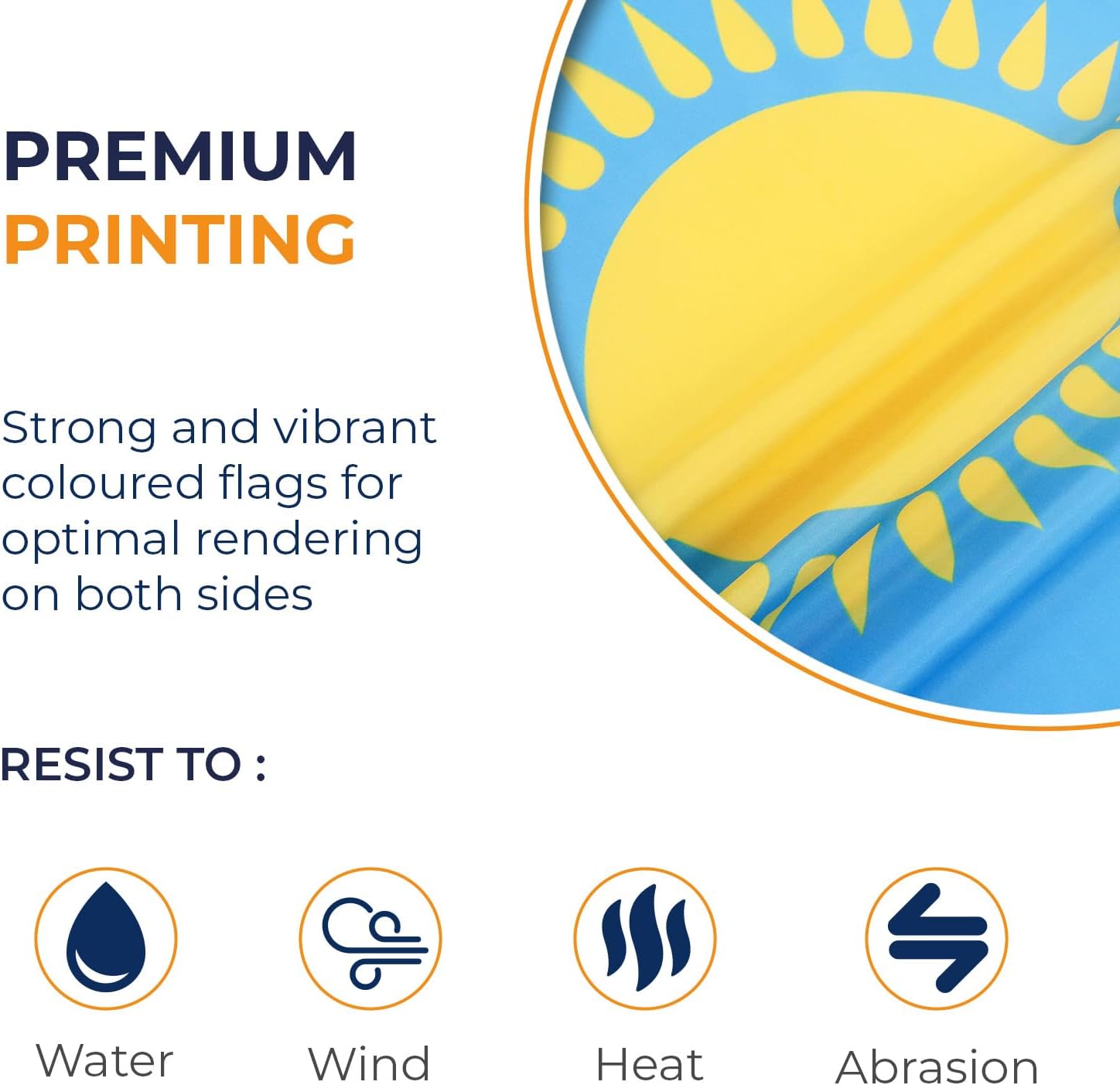 PREMIUM
PRINTING

Strong and vibrant coloured flags for optimal rendering on both sides

RESIST TO :

Water

Wind

Heat

Abrasion